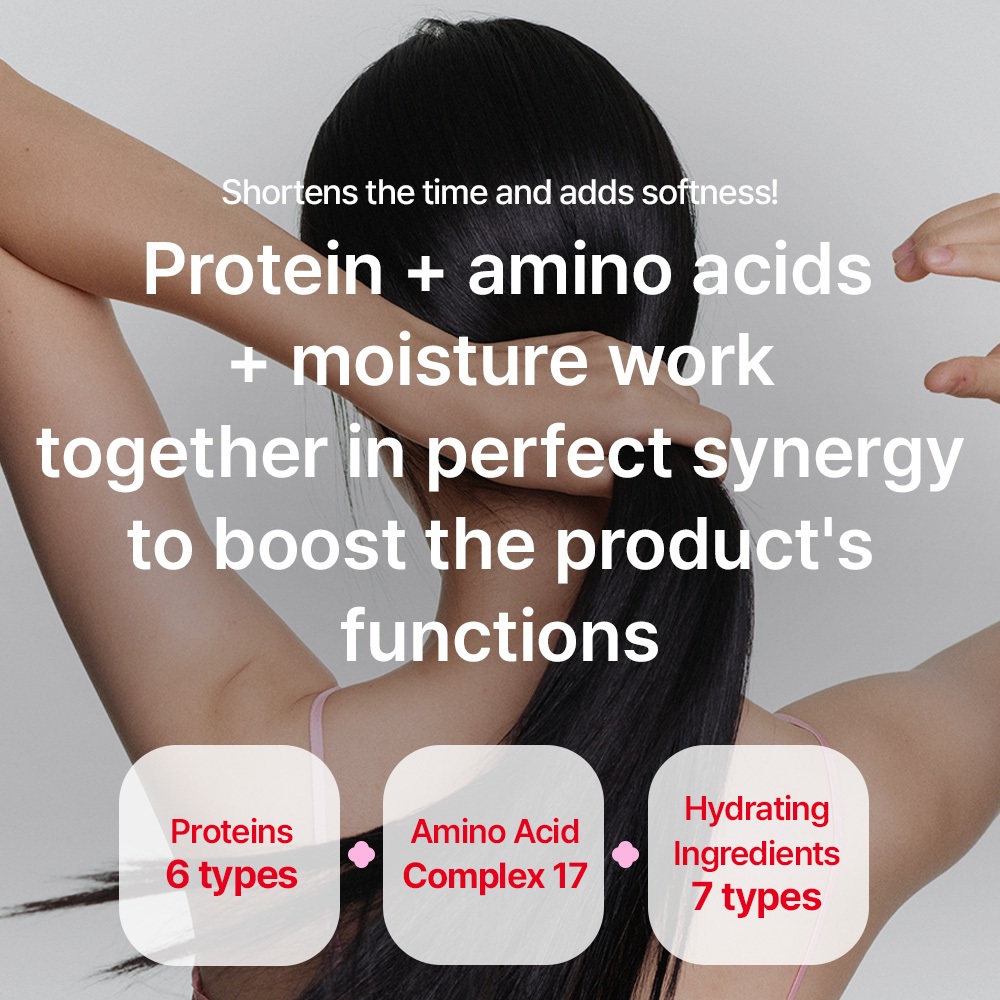 Shortens the time and adds softness!

Protein + amino acids + moisture work together in perfect synergy to boost the product's functions

Proteins
6 types

Amino Acid
Complex 17

Hydrating
Ingredients
7 types